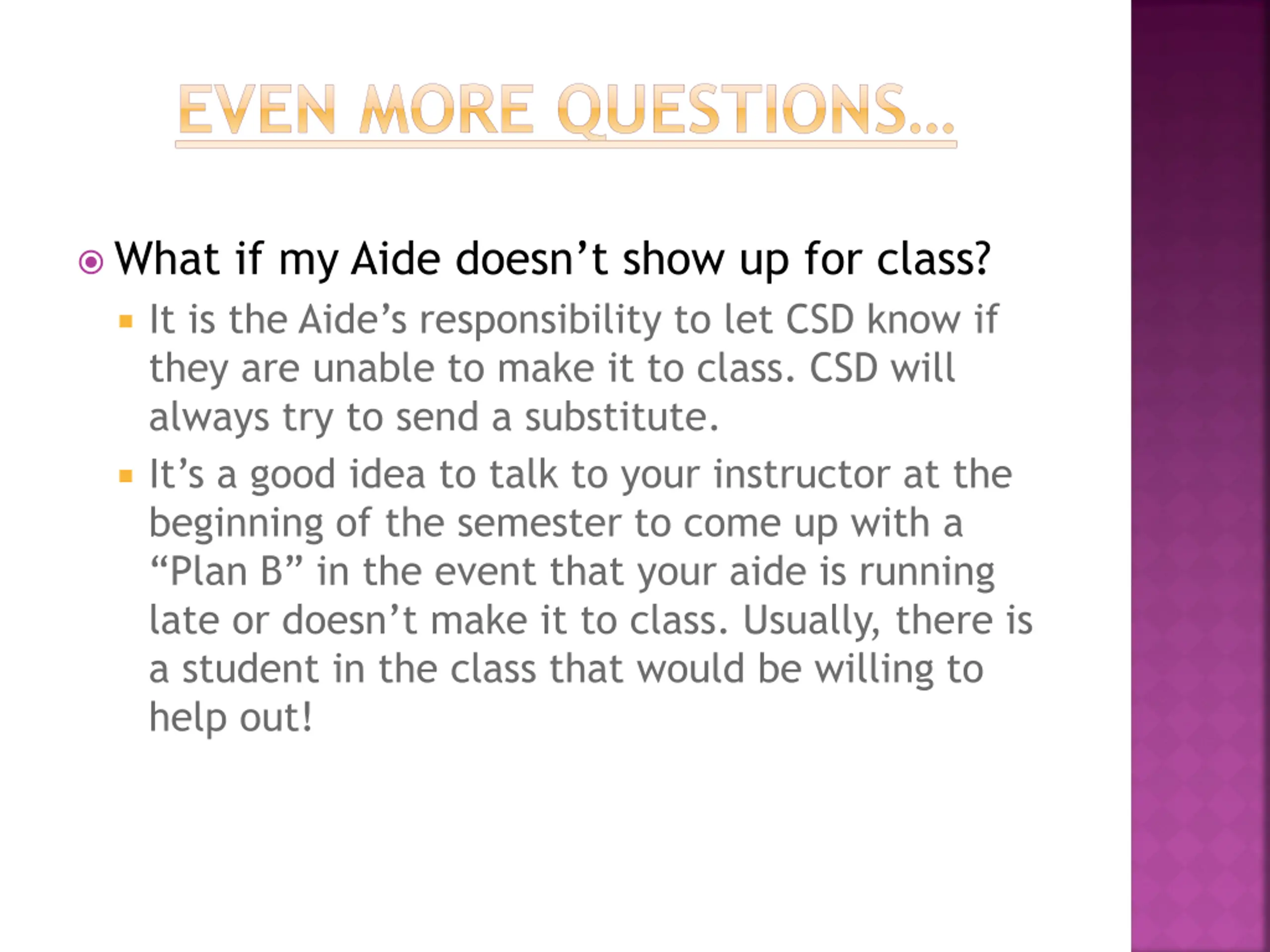 EVEN MORE QUESTIONS…

What if my Aide doesn’t show up for class?

It is the Aide’s responsibility to let CSD know if they are unable to make it to class. CSD will always try to send a substitute.

It’s a good idea to talk to your instructor at the beginning of the semester to come up with a “Plan B” in the event that your aide is running late or doesn’t make it to class. Usually, there is a student in the class that would be willing to help out!